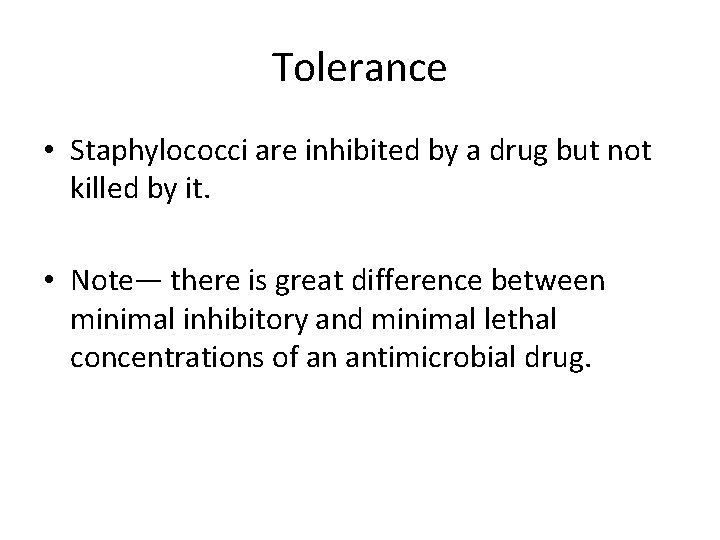 Tolerance

• Staphylococci are inhibited by a drug but not killed by it.

• Note— there is great difference between minimal inhibitory and minimal lethal concentrations of an antimicrobial drug.